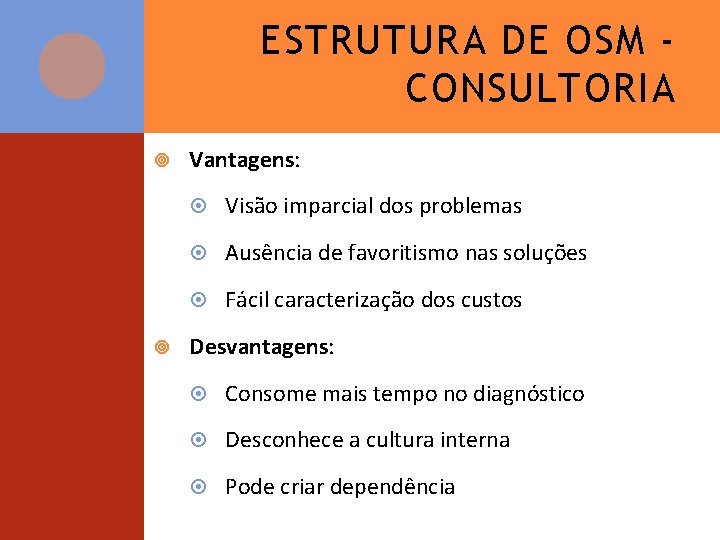 ESTRUTURA DE OSM - CONSULTORIA

Vantagens:

Visão imparcial dos problemas

Ausência de favoritismo nas soluções

Fácil caracterização dos custos

Desvantagens:

Consome mais tempo no diagnóstico

Desconhece a cultura interna

Pode criar dependência